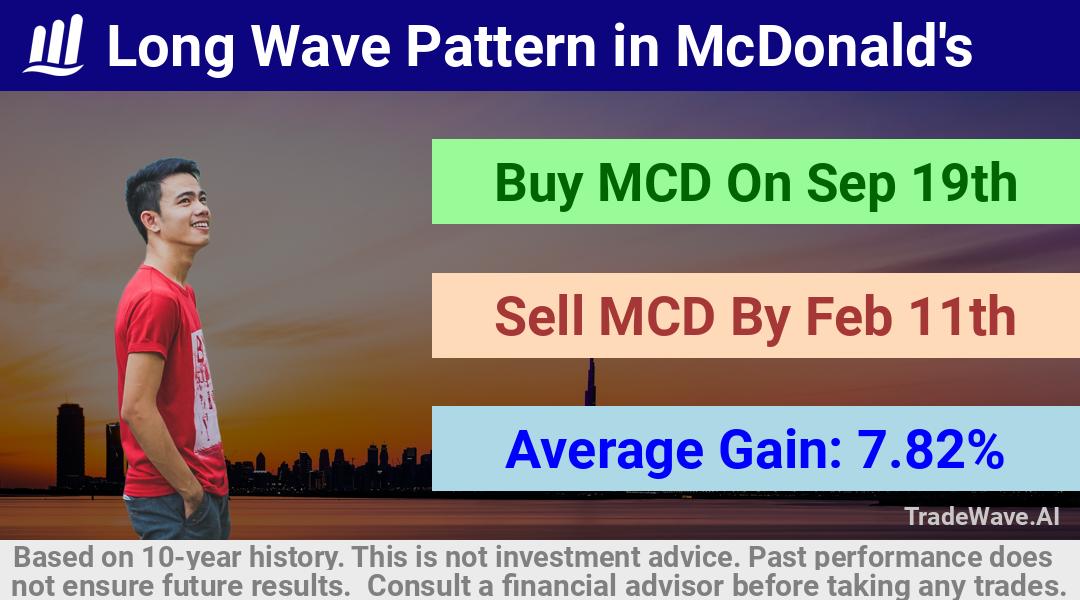 Long Wave Pattern in McDonald's

Buy MCD On Sep 19th

Sell MCD By Feb 11th

Average Gain: 7.82%

TradeWave.AI

Based on 10-year history. This is not investment advice. Past performance does not ensure future results. Consult a financial advisor before taking any trades.